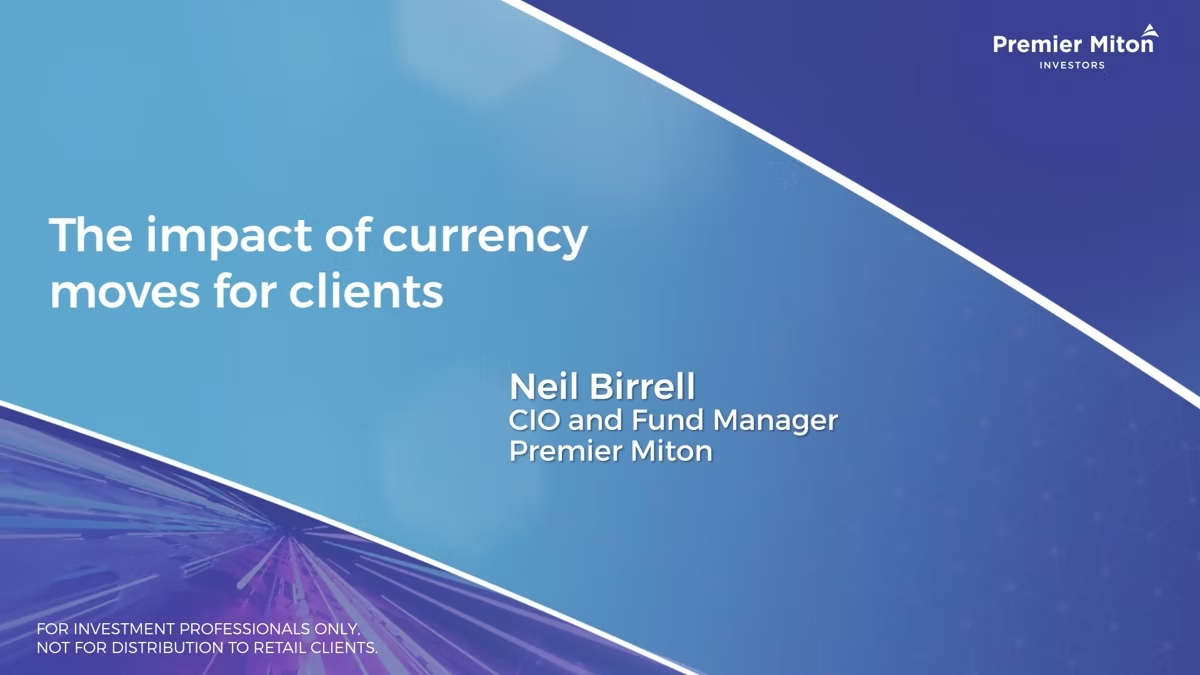 Premier Miton
INVESTORS

The impact of currency moves for clients

Neil Birrell
CIO and Fund Manager
Premier Miton

FOR INVESTMENT PROFESSIONALS ONLY,
NOT FOR DISTRIBUTION TO RETAIL CLIENTS.